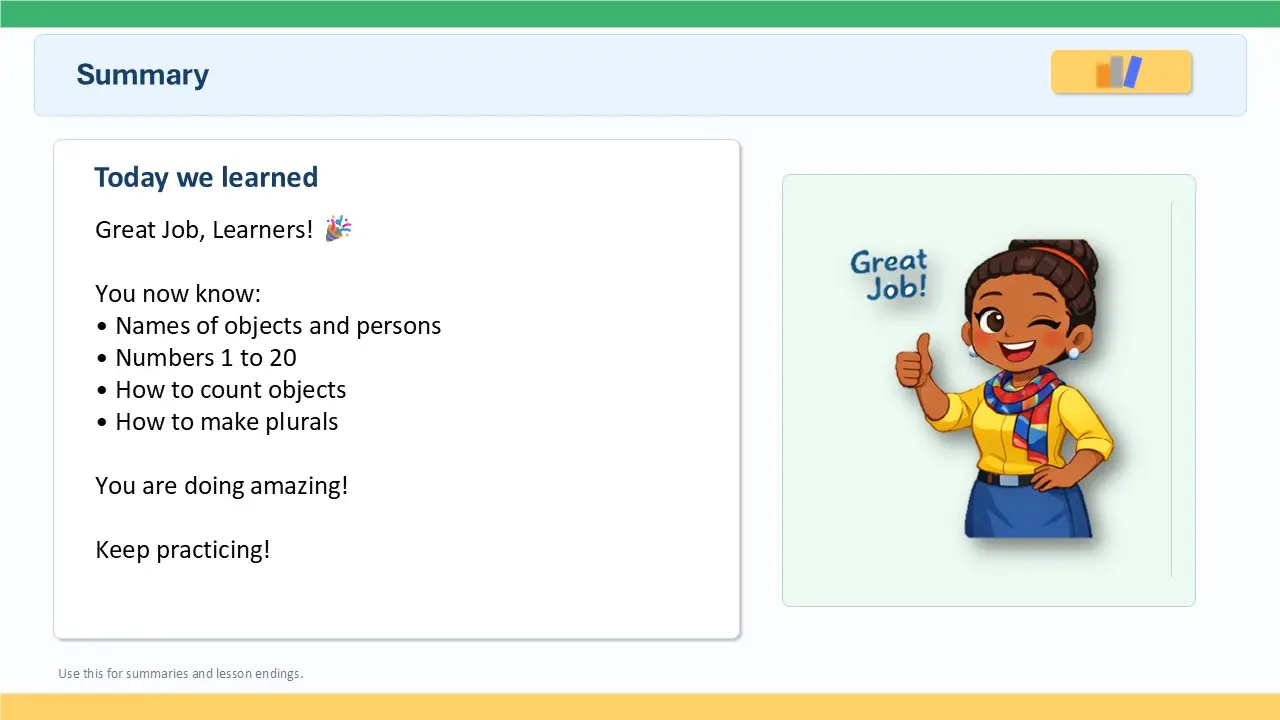 Summary

Today we learned

Great Job, Learners! 🎉

You now know:
• Names of objects and persons
• Numbers 1 to 20
• How to count objects
• How to make plurals

You are doing amazing!

Keep practicing!

Great Job!

Use this for summaries and lesson endings.